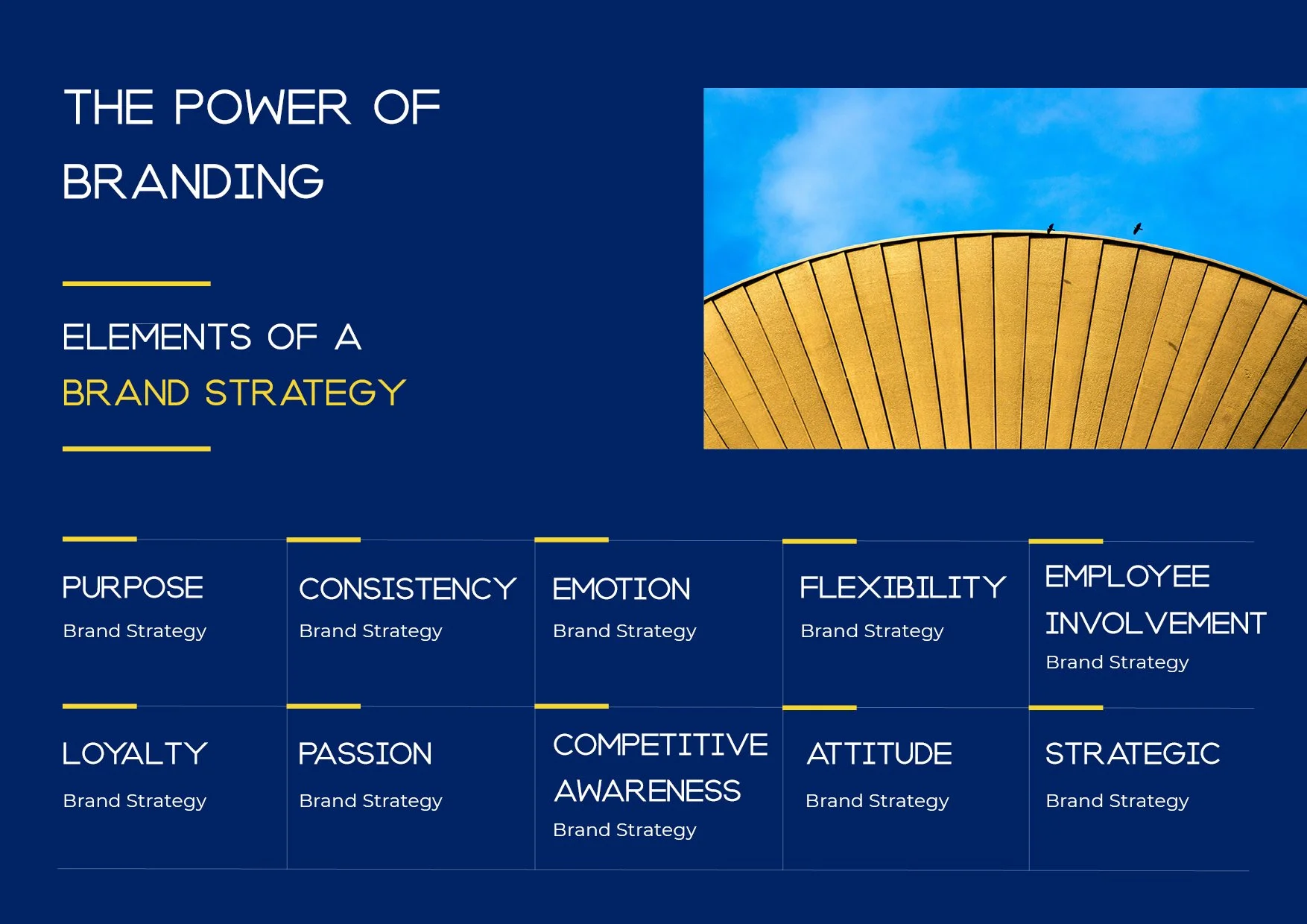 THE POWER OF BRANDING

ELEMENTS OF A BRAND STRATEGY

PURPOSE
Brand Strategy

CONSISTENCY
Brand Strategy

EMOTION
Brand Strategy

FLEXIBILITY
Brand Strategy

EMPLOYEE INVOLVEMENT
Brand Strategy

LOYALTY
Brand Strategy

PASSION
Brand Strategy

COMPETITIVE AWARENESS
Brand Strategy

ATTITUDE
Brand Strategy

STRATEGIC
Brand Strategy